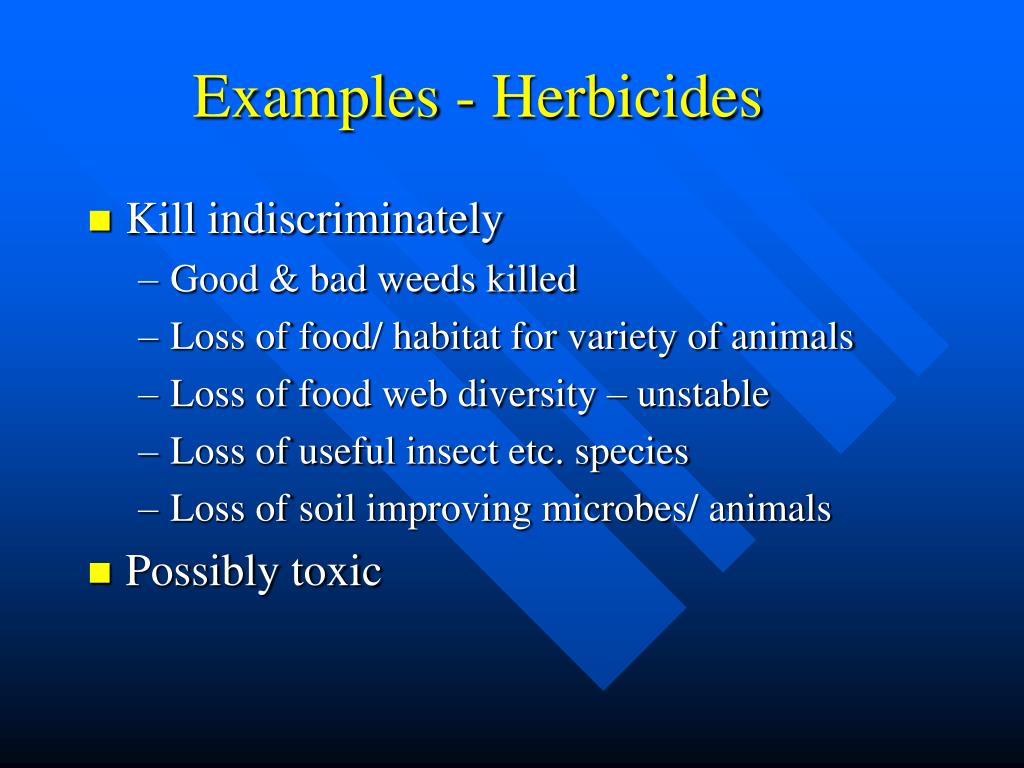 Examples - Herbicides

Kill indiscriminately
– Good & bad weeds killed
– Loss of food/ habitat for variety of animals
– Loss of food web diversity – unstable
– Loss of useful insect etc. species
– Loss of soil improving microbes/ animals

Possibly toxic